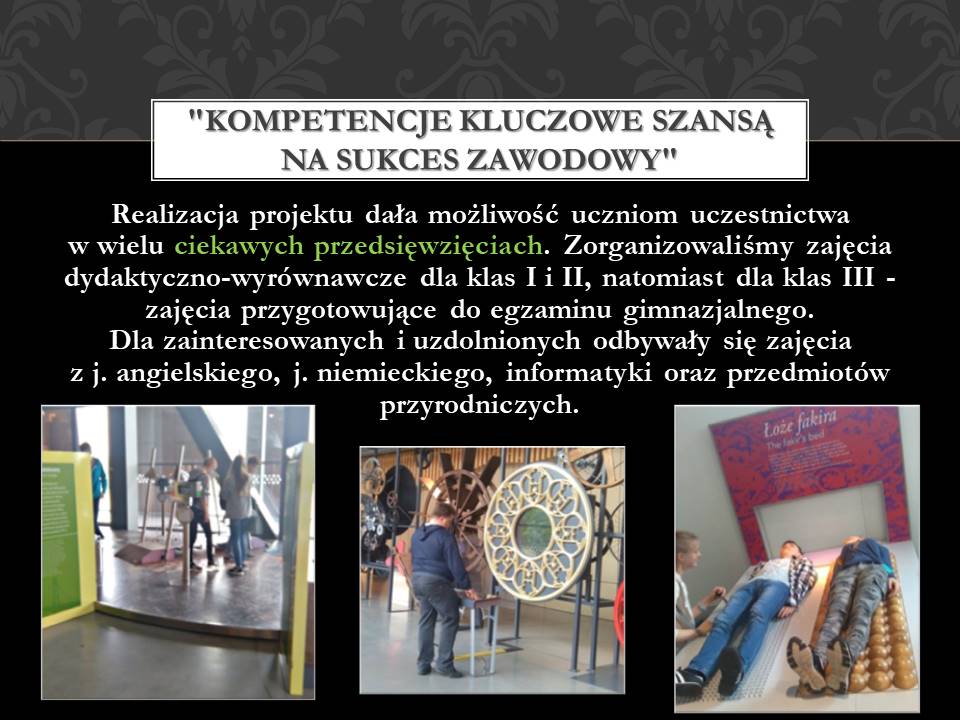 "KOMPETENCJE KLUCZOWE SZANSĄ NA SUKCES ZAWODOWY"

Realizacja projektu dała możliwość uczniom uczestnictwa w wielu ciekawych przedsięwzięciach. Zorganizowaliśmy zajęcia dydaktyczno-wyrównawcze dla klas I i II, natomiast dla klas III - zajęcia przygotowujące do egzaminu gimnazjalnego. Dla zainteresowanych i uzdolnionych odbywały się zajęcia z j. angielskiego, j. niemieckiego, informatyki oraz przedmiotów przyrodniczych.

Łoże fakira
The fakir's bed